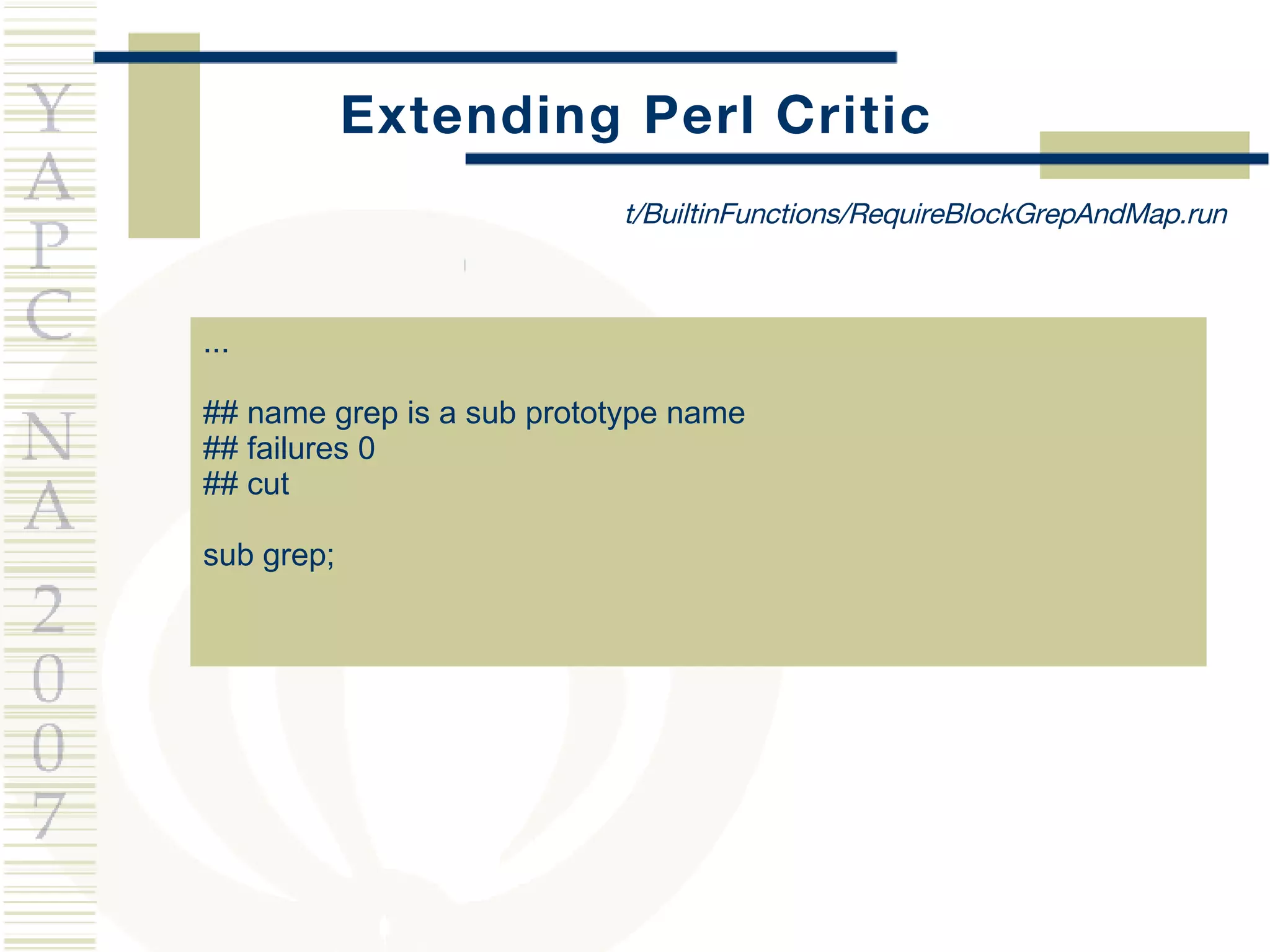 YAPC NA 2007

Extending Perl Critic

t/BuiltinFunctions/RequireBlockGrepAndMap.run

...

## name grep is a sub prototype name
## failures 0
## cut

sub grep;